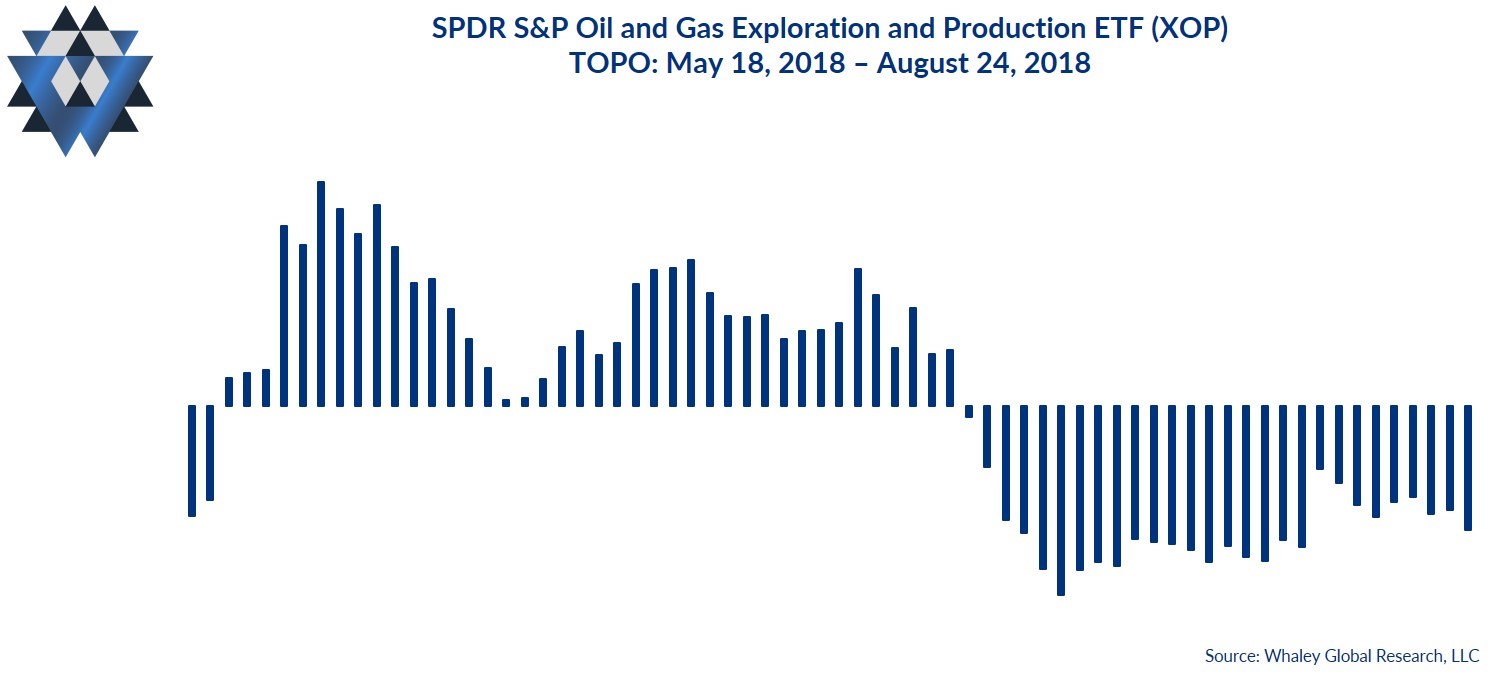 SPDR S&P Oil and Gas Exploration and Production ETF (XOP)
TOPO: May 18, 2018 – August 24, 2018

Source: Whaley Global Research, LLC